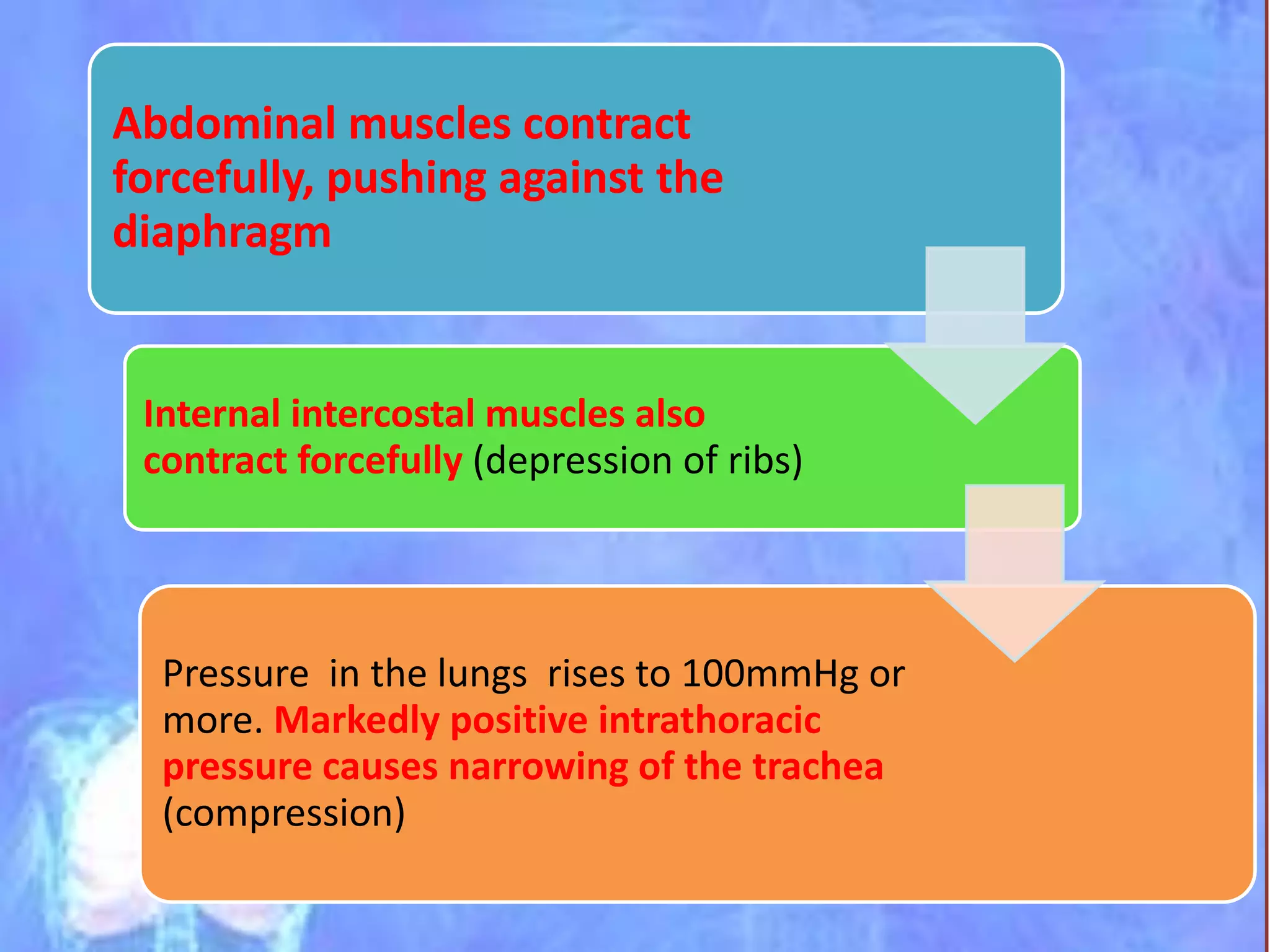 Abdominal muscles contract forcefully, pushing against the diaphragm

Internal intercostal muscles also contract forcefully (depression of ribs)

Pressure  in the lungs  rises to 100mmHg or more. Markedly positive intrathoracic pressure causes narrowing of the trachea (compression)